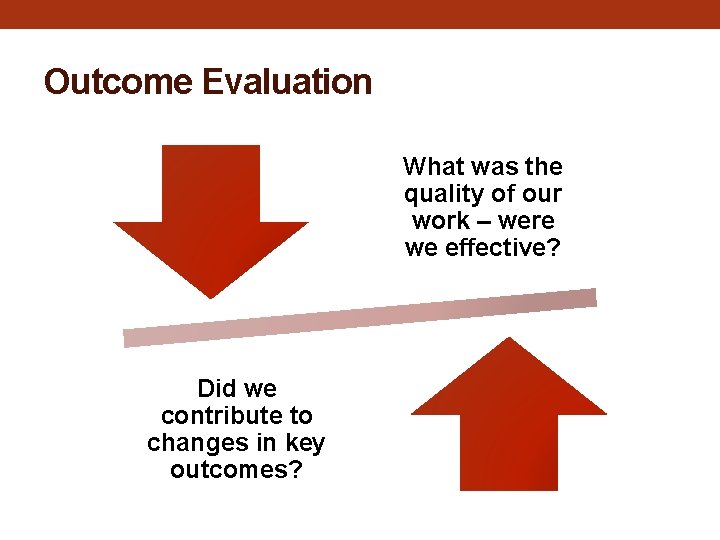 Outcome Evaluation

What was the quality of our work – were we effective?

Did we contribute to changes in key outcomes?